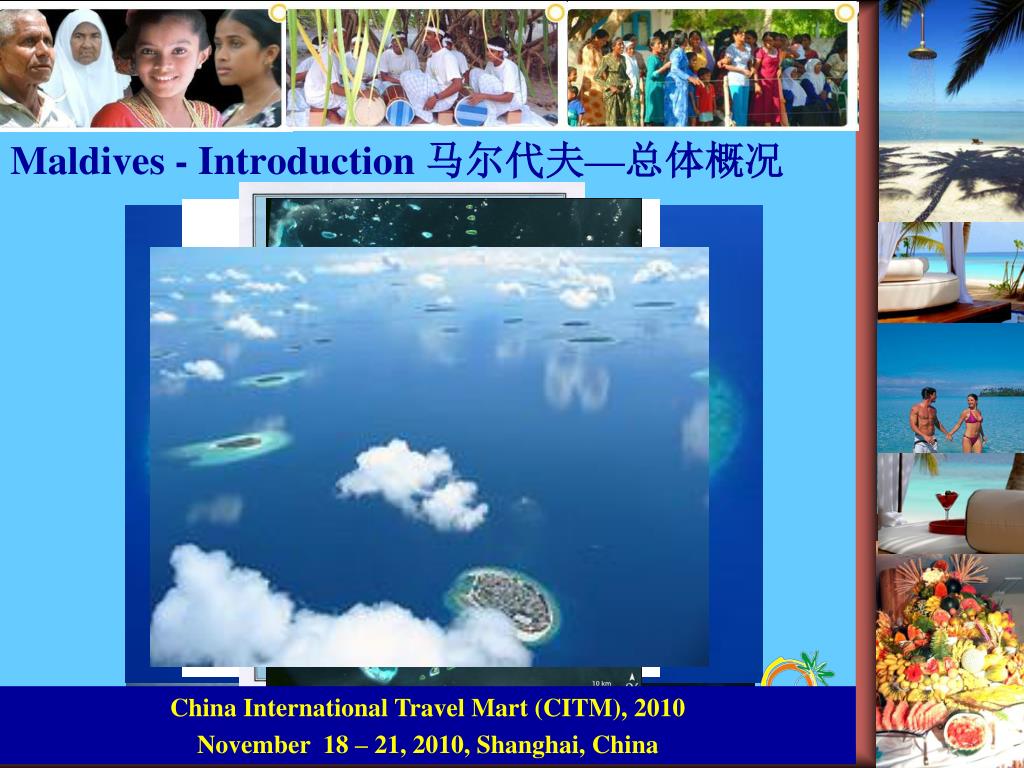 Maldives - Introduction 马尔代夫—总体概况

10 km

China International Travel Mart (CITM), 2010

November 18 – 21, 2010, Shanghai, China